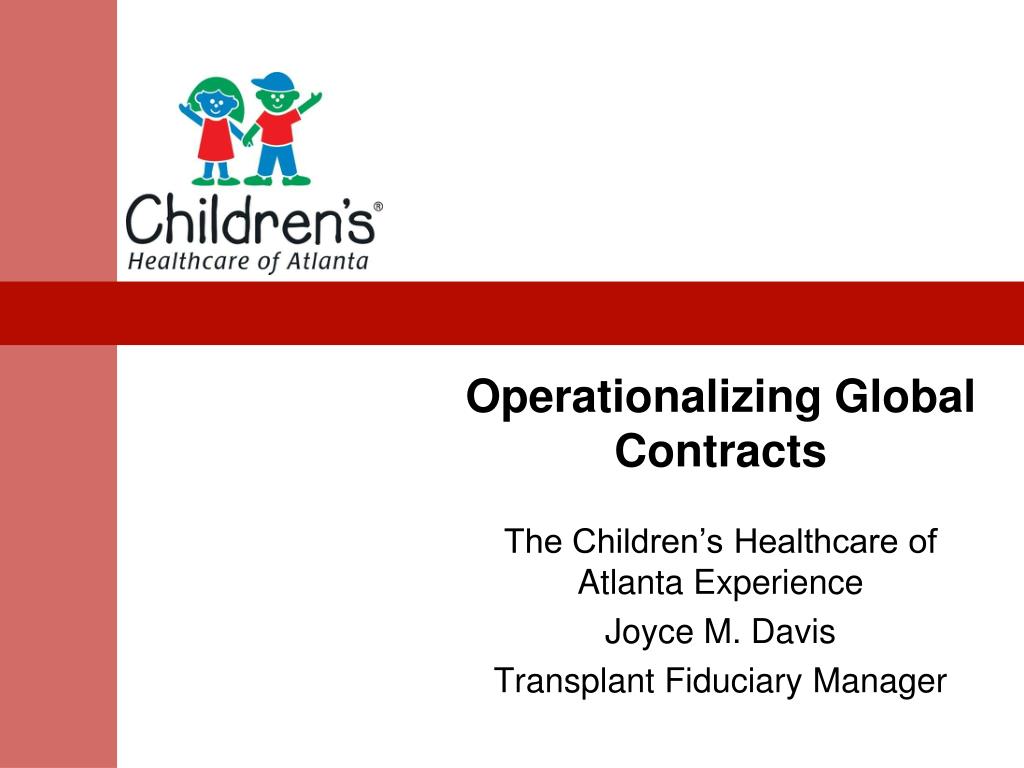 Children's®
Healthcare of Atlanta

Operationalizing Global Contracts

The Children's Healthcare of Atlanta Experience

Joyce M. Davis

Transplant Fiduciary Manager